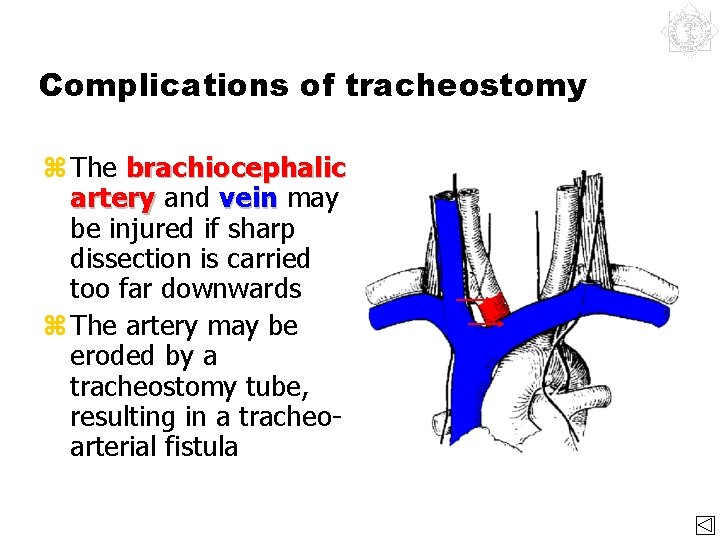 Complications of tracheostomy

⌘ The brachiocephalic artery and vein may be injured if sharp dissection is carried too far downwards

⌘ The artery may be eroded by a tracheostomy tube, resulting in a tracheo-arterial fistula